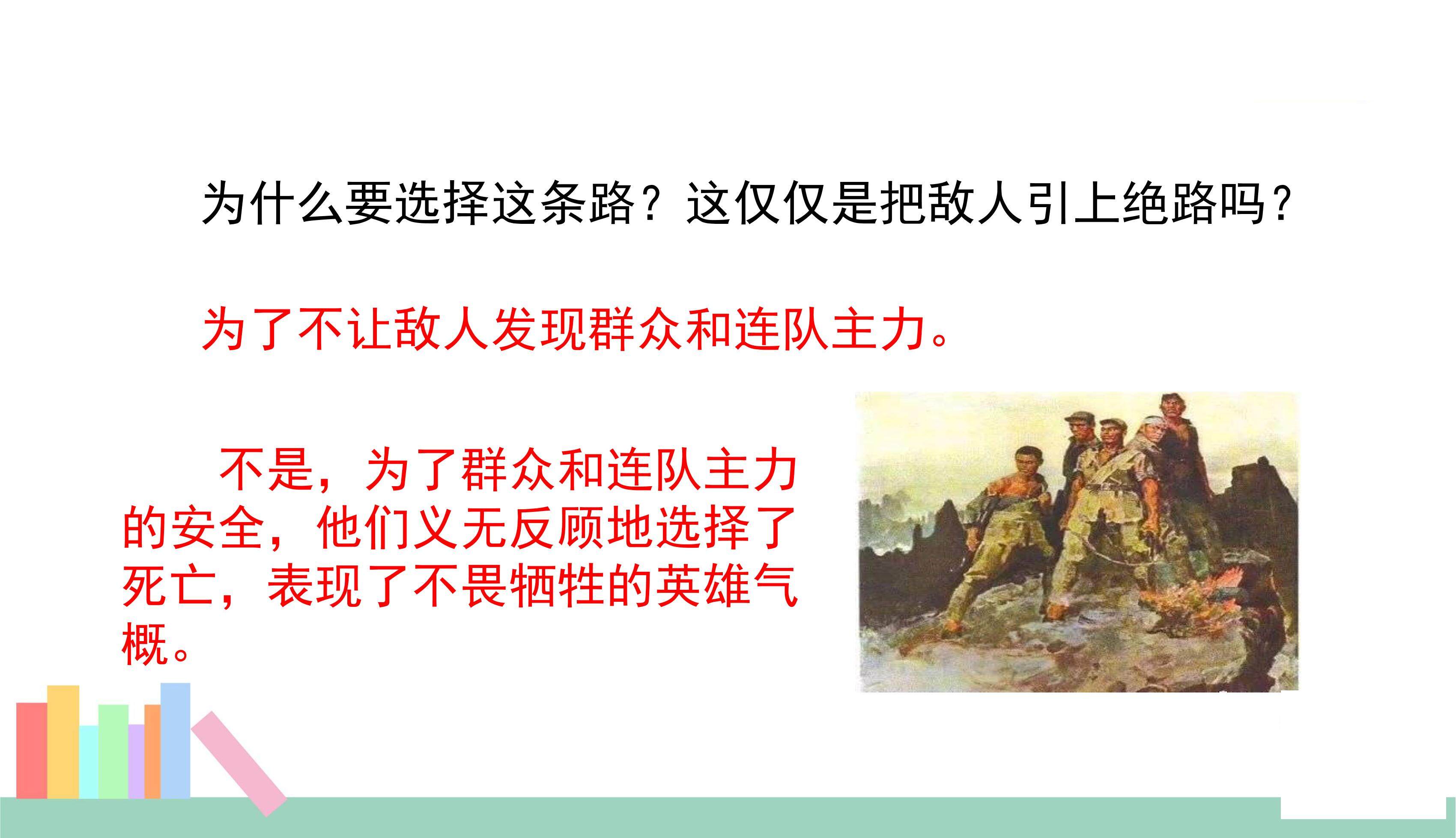 为什么要选择这条路？这仅仅是把敌人引上绝路吗？

为了不让敌人发现群众和连队主力。

不是，为了群众和连队主力的安全，他们义无反顾地选择了死亡，表现了不畏牺牲的英雄气概。